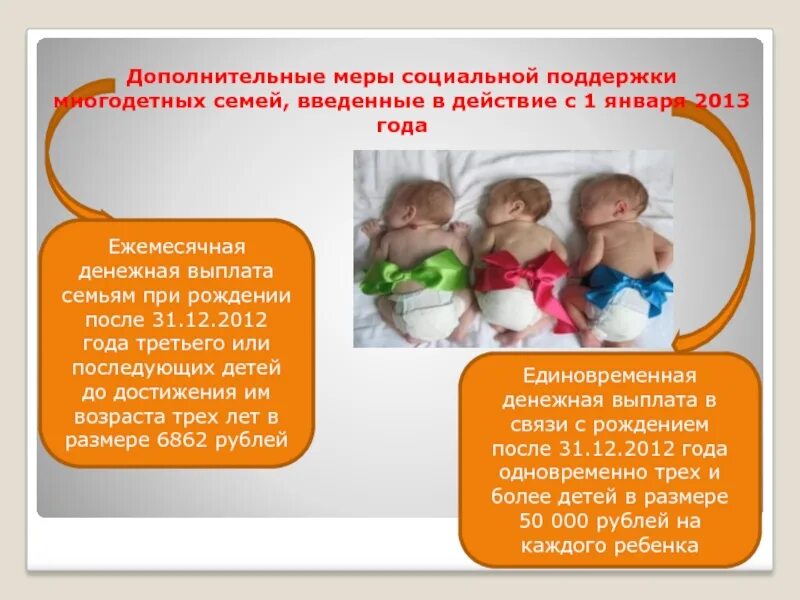 Дополнительные меры социальной поддержки многодетных семей, введенные в действие с 1 января 2013 года

Ежемесячная денежная выплата семьям при рождении после 31.12.2012 года третьего или последующих детей до достижения им возраста трех лет в размере 6862 рублей

Единовременная денежная выплата в связи с рождением после 31.12.2012 года одновременно трех и более детей в размере 50 000 рублей на каждого ребенка